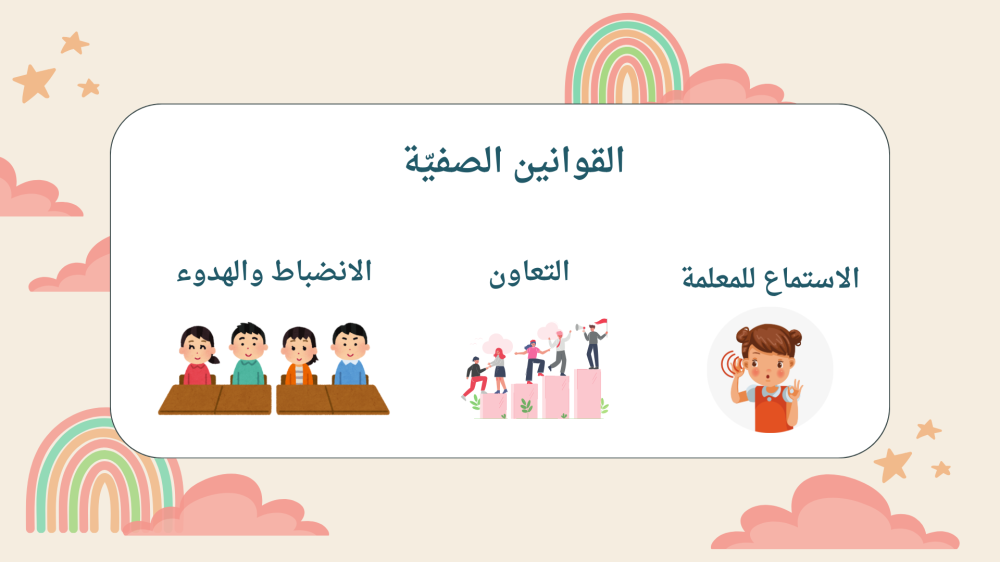 القوانين الصفيّة

الاستماع للمعلمة

التعاون

الانضباط والهدوء